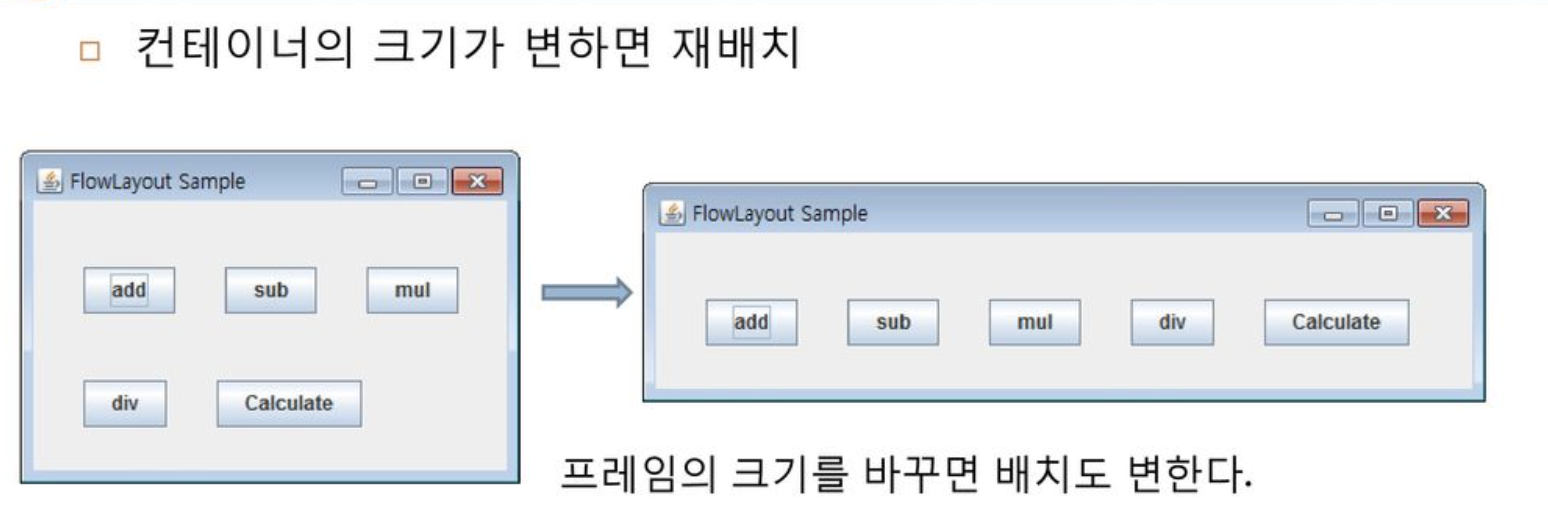 □ 컨테이너의 크기가 변하면 재배치

FlowLayout Sample

add sub mul

div Calculate

FlowLayout Sample

add sub mul div Calculate

프레임의 크기를 바꾸면 배치도 변한다.